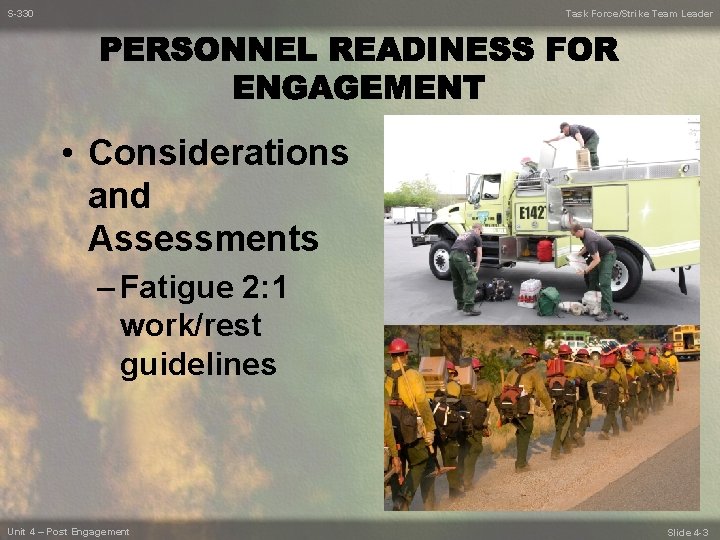 S-330

Task Force/Strike Team Leader

PERSONNEL READINESS FOR ENGAGEMENT

• Considerations and Assessments
– Fatigue 2:1 work/rest guidelines

E142

Unit 4 – Post Engagement

Slide 4-3